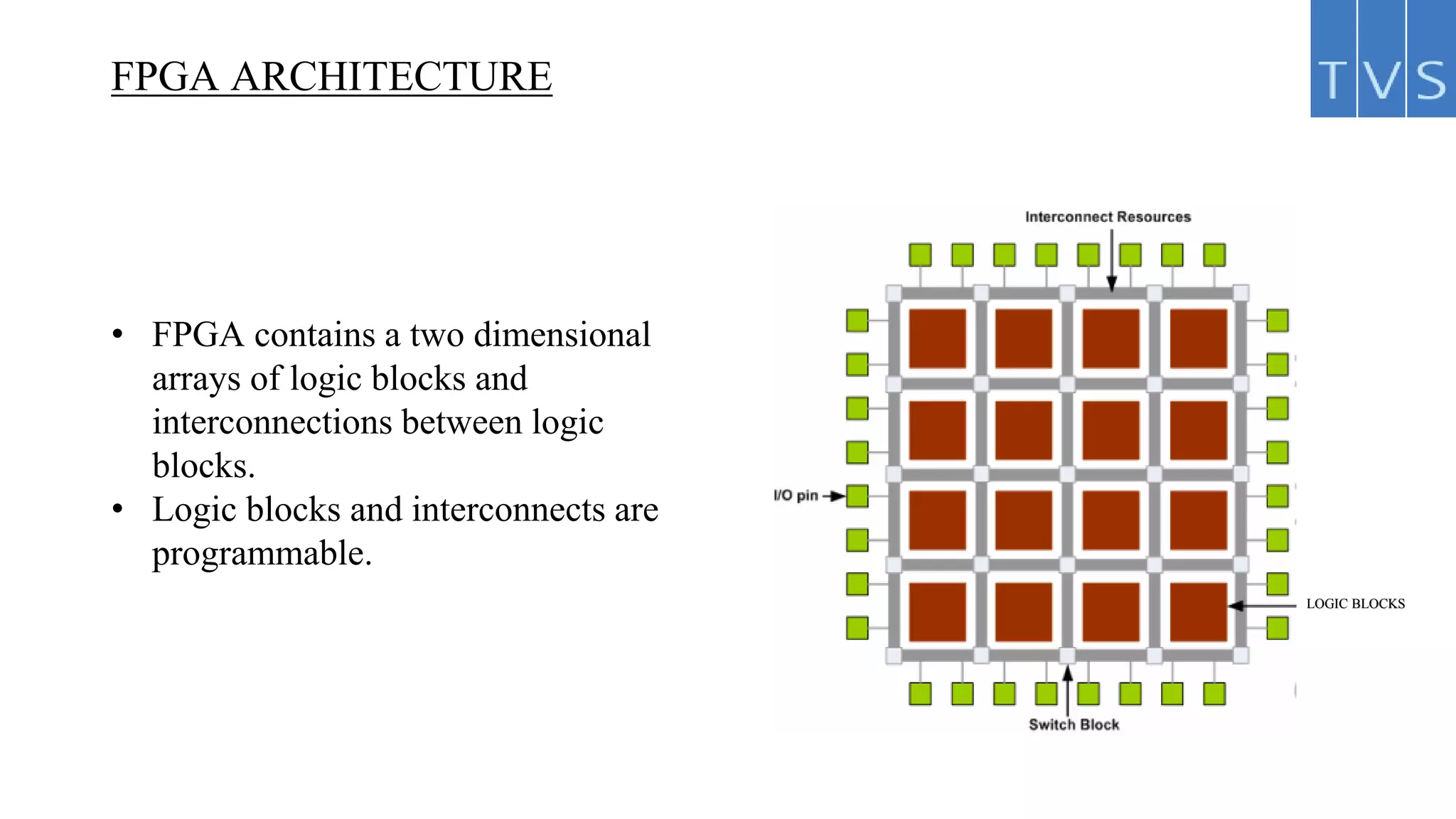 FPGA ARCHITECTURE

TVS

• FPGA contains a two dimensional arrays of logic blocks and interconnections between logic blocks.
• Logic blocks and interconnects are programmable.

Interconnect Resources

I/O pin

LOGIC BLOCKS

Switch Block